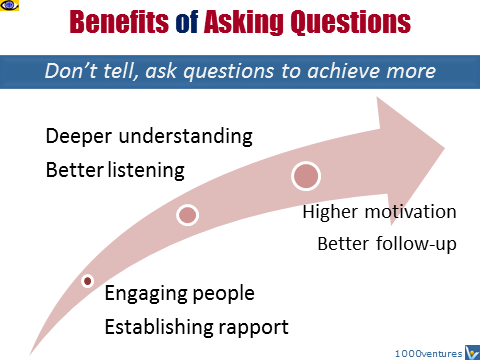 Benefits of Asking Questions

Don't tell, ask questions to achieve more

Deeper understanding
Better listening

Higher motivation
Better follow-up

Engaging people
Establishing rapport

1000ventures